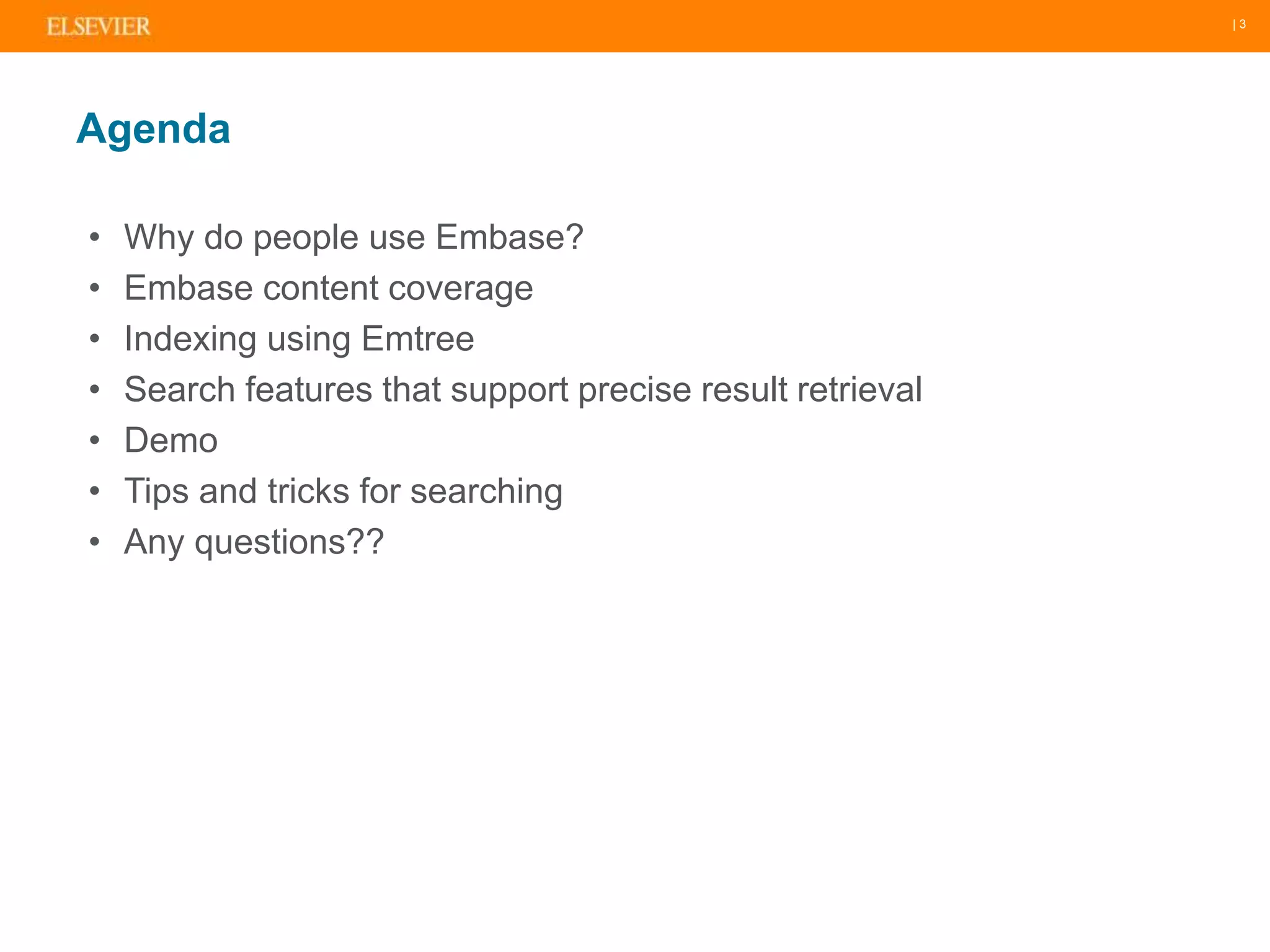 ELSEVIER

| 3

Agenda

• Why do people use Embase?
• Embase content coverage
• Indexing using Emtree
• Search features that support precise result retrieval
• Demo
• Tips and tricks for searching
• Any questions??